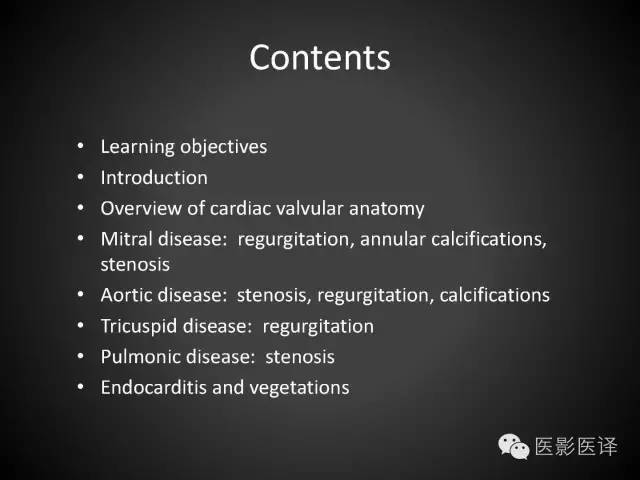 Contents

• Learning objectives
• Introduction
• Overview of cardiac valvular anatomy
• Mitral disease: regurgitation, annular calcifications, stenosis
• Aortic disease: stenosis, regurgitation, calcifications
• Tricuspid disease: regurgitation
• Pulmonic disease: stenosis
• Endocarditis and vegetations

医影医译